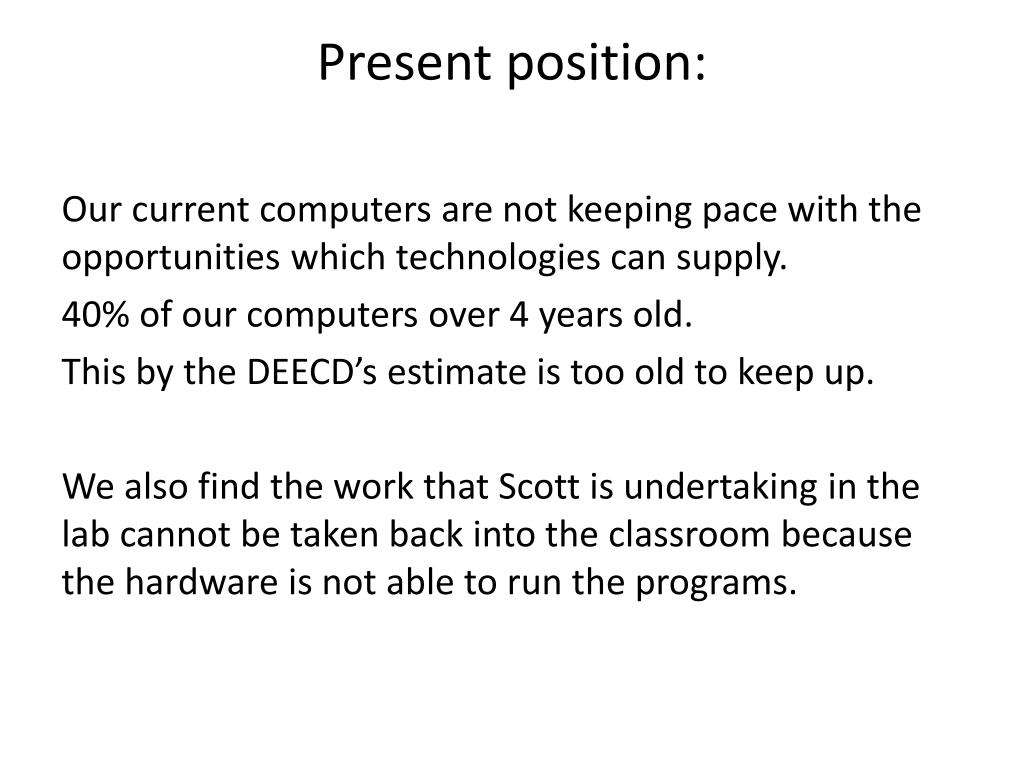 Present position:

Our current computers are not keeping pace with the opportunities which technologies can supply.

40% of our computers over 4 years old.

This by the DEECD’s estimate is too old to keep up.

We also find the work that Scott is undertaking in the lab cannot be taken back into the classroom because the hardware is not able to run the programs.